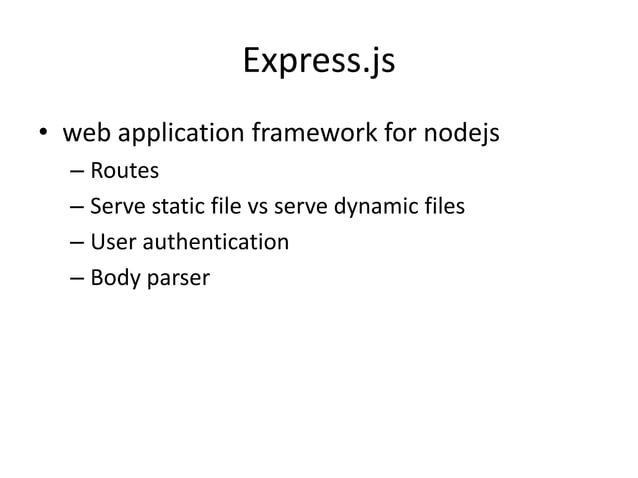 Express.js

• web application framework for nodejs
  – Routes
  – Serve static file vs serve dynamic files
  – User authentication
  – Body parser